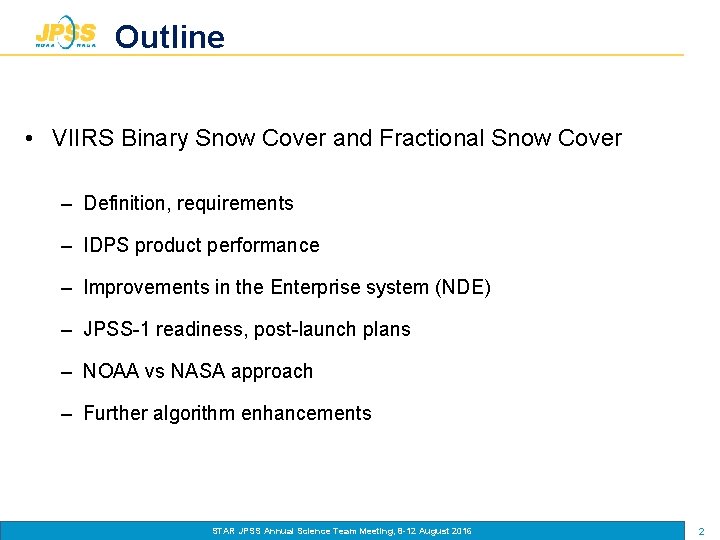 JPSS NOAA NASA

Outline

• VIIRS Binary Snow Cover and Fractional Snow Cover

– Definition, requirements

– IDPS product performance

– Improvements in the Enterprise system (NDE)

– JPSS-1 readiness, post-launch plans

– NOAA vs NASA approach

– Further algorithm enhancements

STAR JPSS Annual Science Team Meeting, 8-12 August 2016

2